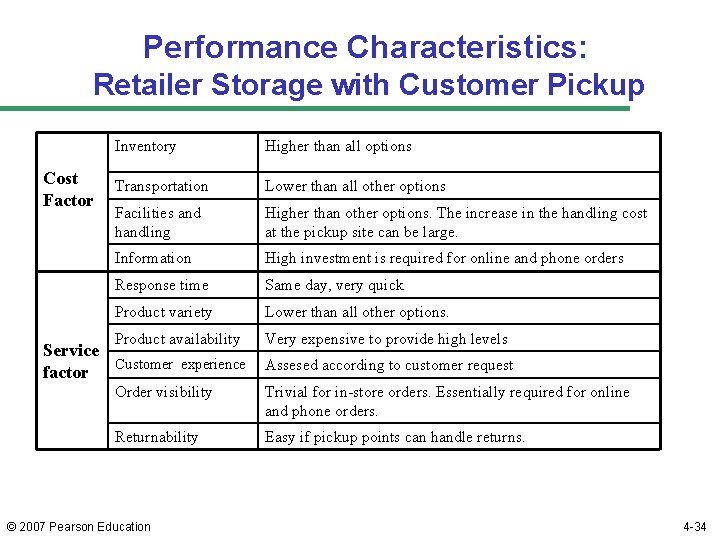 Performance Characteristics:
Retailer Storage with Customer Pickup

| | | |
|---|---|---|
| Cost Factor | Inventory | Higher than all options |
| | Transportation | Lower than all other options |
| | Facilities and handling | Higher than other options. The increase in the handling cost at the pickup site can be large. |
| | Information | High investment is required for online and phone orders |
| Service factor | Response time | Same day, very quick |
| | Product variety | Lower than all other options. |
| | Product availability | Very expensive to provide high levels |
| | Customer experience | Assesed according to customer request |
| | Order visibility | Trivial for in-store orders. Essentially required for online and phone orders. |
| | Returnability | Easy if pickup points can handle returns. |

© 2007 Pearson Education

4-34